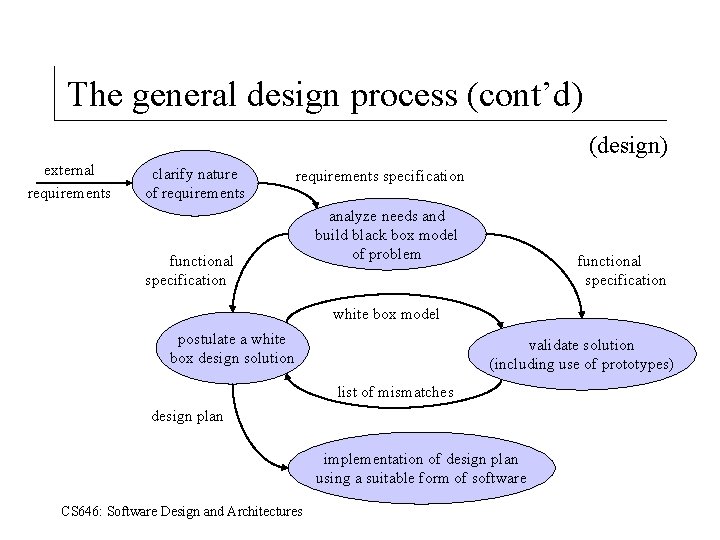 The general design process (cont'd)

(design)

external requirements

clarify nature of requirements

requirements specification

analyze needs and build black box model of problem

functional specification

functional specification

white box model

postulate a white box design solution

validate solution (including use of prototypes)

list of mismatches

design plan

implementation of design plan using a suitable form of software

CS646: Software Design and Architectures